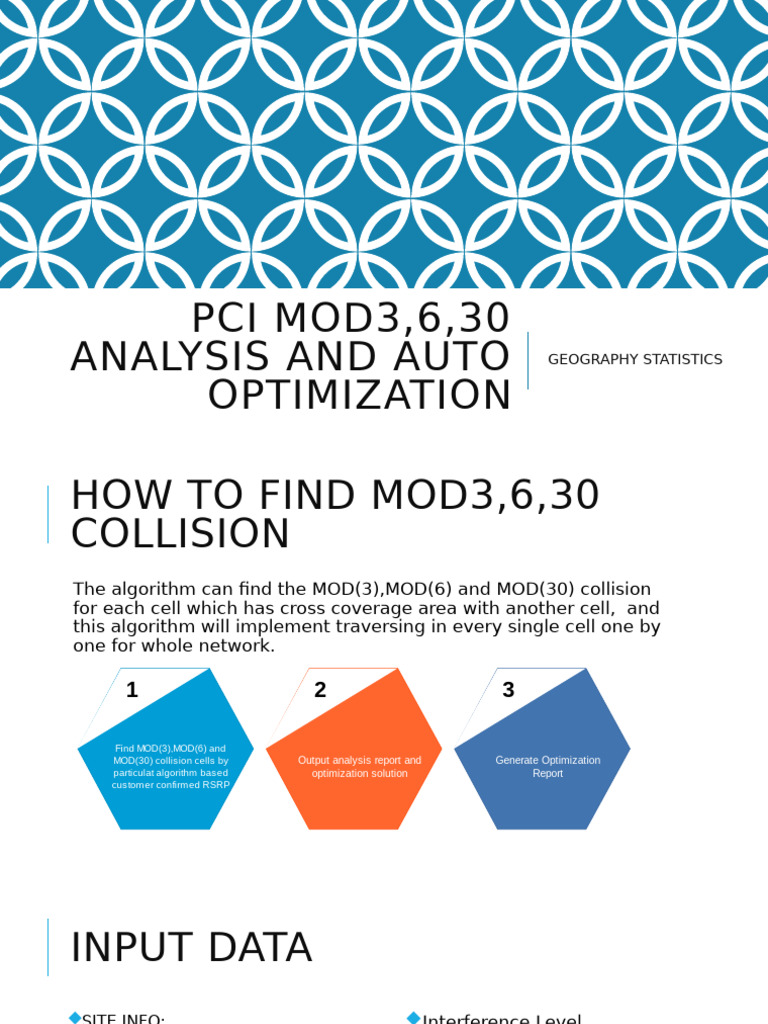 PCI MOD3,6,30 ANALYSIS AND AUTO OPTIMIZATION

GEOGRAPHY STATISTICS

HOW TO FIND MOD3,6,30 COLLISION

The algorithm can find the MOD(3),MOD(6) and MOD(30) collision for each cell which has cross coverage area with another cell, and this algorithm will implement traversing in every single cell one by one for whole network.

1

Find MOD(3),MOD(6) and MOD(30) collision cells by particulat algorithm based customer confirmed RSRP

2

Output analysis report and optimization solution

3

Generate Optimization Report

INPUT DATA

SITE INFO:

Interference Level